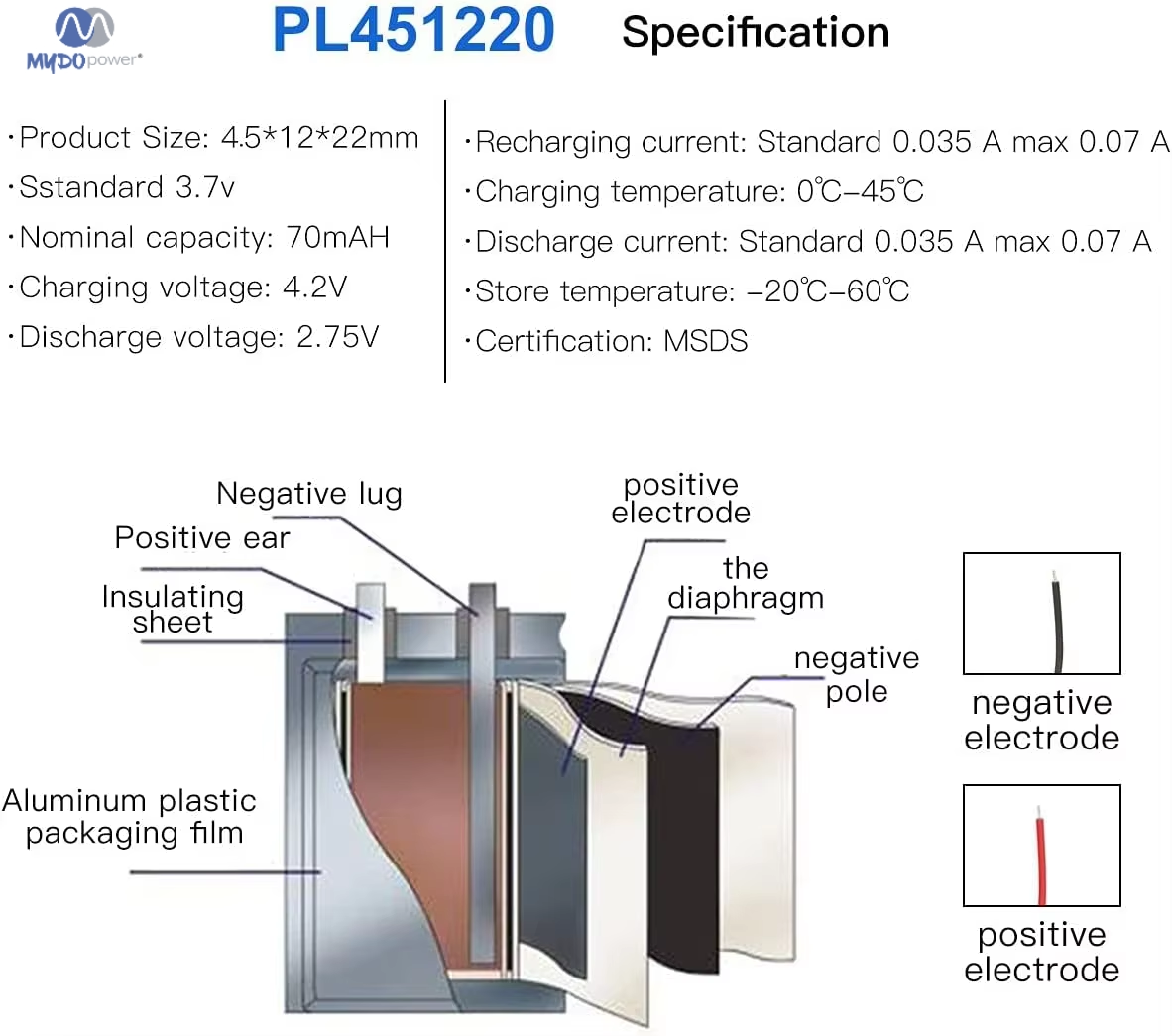 MYDOpower®

PL451220 Specification

·Product Size: 4.5*12*22mm
·Sstandard 3.7v
·Nominal capacity: 70mAH
·Charging voltage: 4.2V
·Discharge voltage: 2.75V

·Recharging current: Standard 0.035 A max 0.07 A
·Charging temperature: 0℃–45℃
·Discharge current: Standard 0.035 A max 0.07 A
·Store temperature: –20℃–60℃
·Certification: MSDS

Negative lug
Positive ear
Insulating sheet
Aluminum plastic packaging film
positive electrode
the diaphragm
negative pole

negative electrode

positive electrode